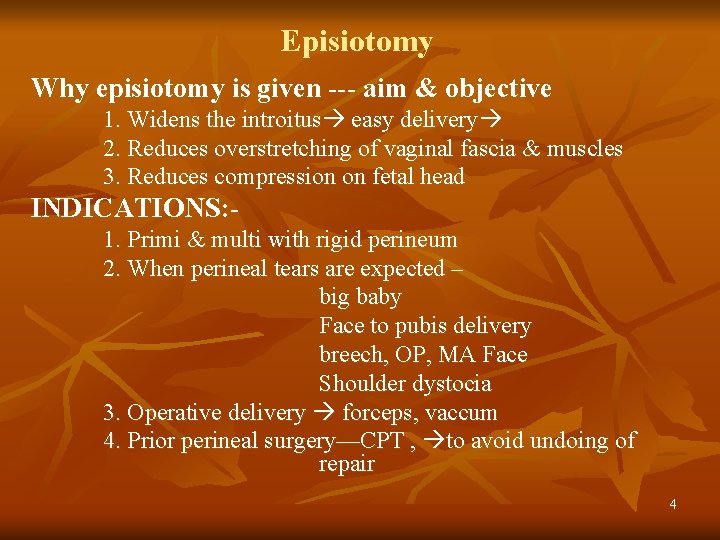 Episiotomy

Why episiotomy is given --- aim & objective

1. Widens the introitus→ easy delivery→

2. Reduces overstretching of vaginal fascia & muscles

3. Reduces compression on fetal head

INDICATIONS:-

1. Primi & multi with rigid perineum

2. When perineal tears are expected –
big baby
Face to pubis delivery
breech, OP, MA Face
Shoulder dystocia

3. Operative delivery → forceps, vaccum

4. Prior perineal surgery—CPT , →to avoid undoing of repair

4